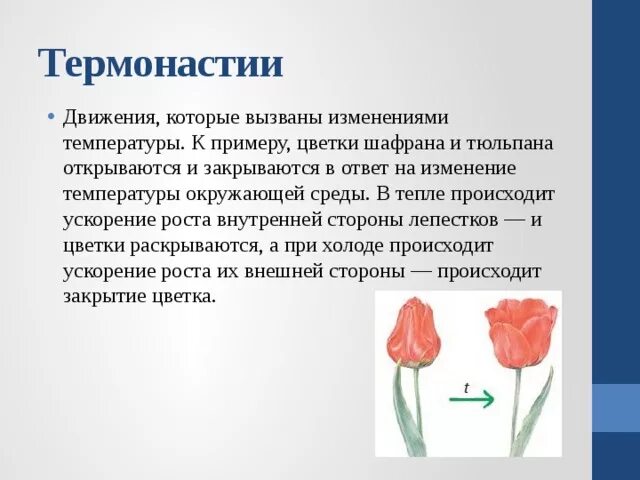 Термонастии

• Движения, которые вызваны изменениями температуры. К примеру, цветки шафрана и тюльпана открываются и закрываются в ответ на изменение температуры окружающей среды. В тепле происходит ускорение роста внутренней стороны лепестков — и цветки раскрываются, а при холоде происходит ускорение роста их внешней стороны — происходит закрытие цветка.

$t$